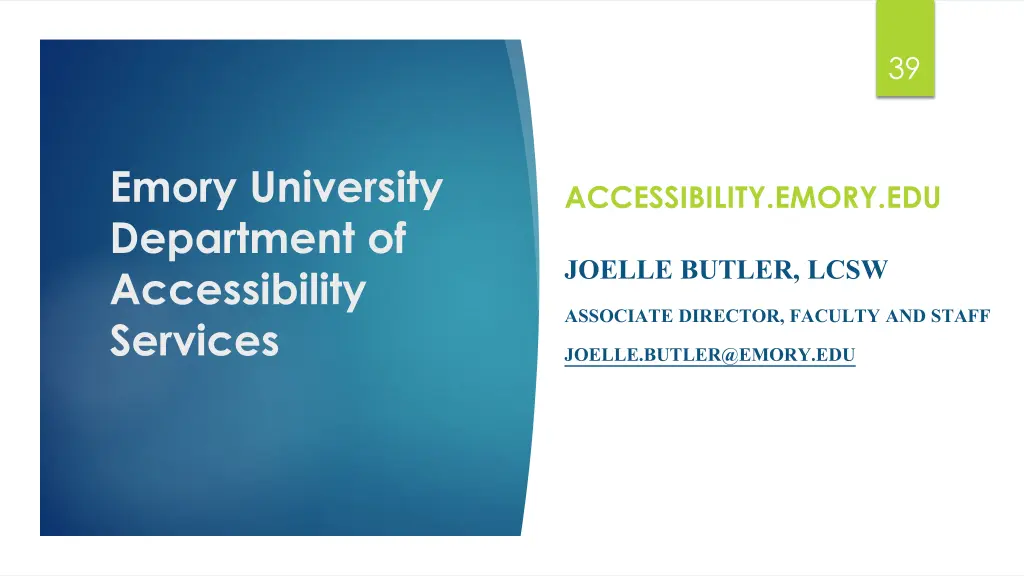 39

Emory University Department of Accessibility Services

ACCESSIBILITY.EMORY.EDU

JOELLE BUTLER, LCSW

ASSOCIATE DIRECTOR, FACULTY AND STAFF

JOELLE.BUTLER@EMORY.EDU